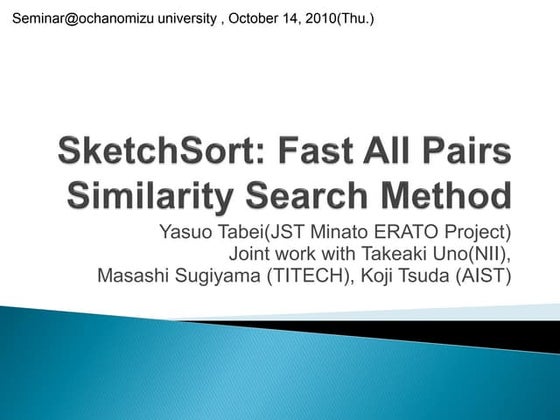 Seminar@ochanomizu university , October 14, 2010(Thu.)

SketchSort: Fast All Pairs Similarity Search Method

Yasuo Tabei(JST Minato ERATO Project)
Joint work with Takeaki Uno(NII),
Masashi Sugiyama (TITECH), Koji Tsuda (AIST)